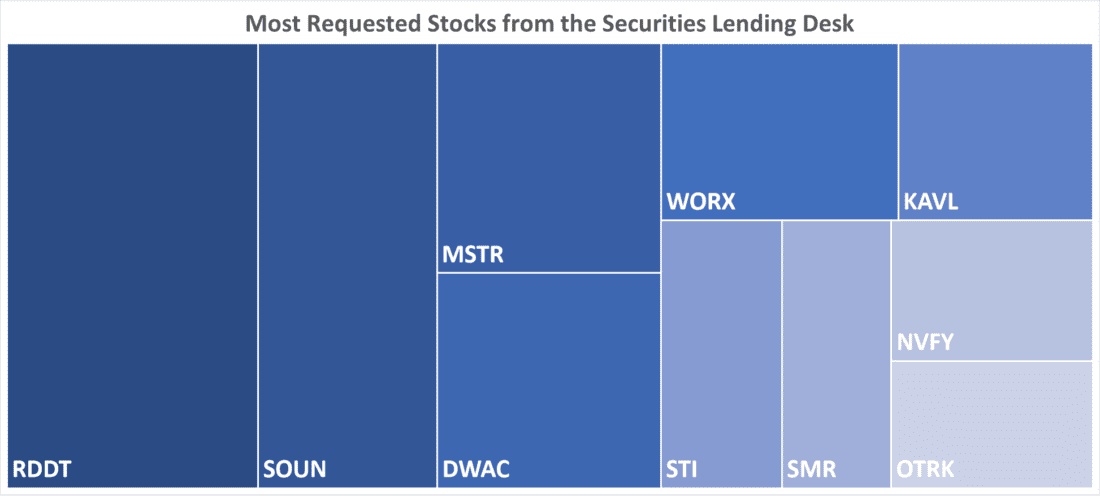 Most Requested Stocks from the Securities Lending Desk

RDDT

SOUN

MSTR

DWAC

WORX

KAVL

STI

SMR

NVFY

OTRK